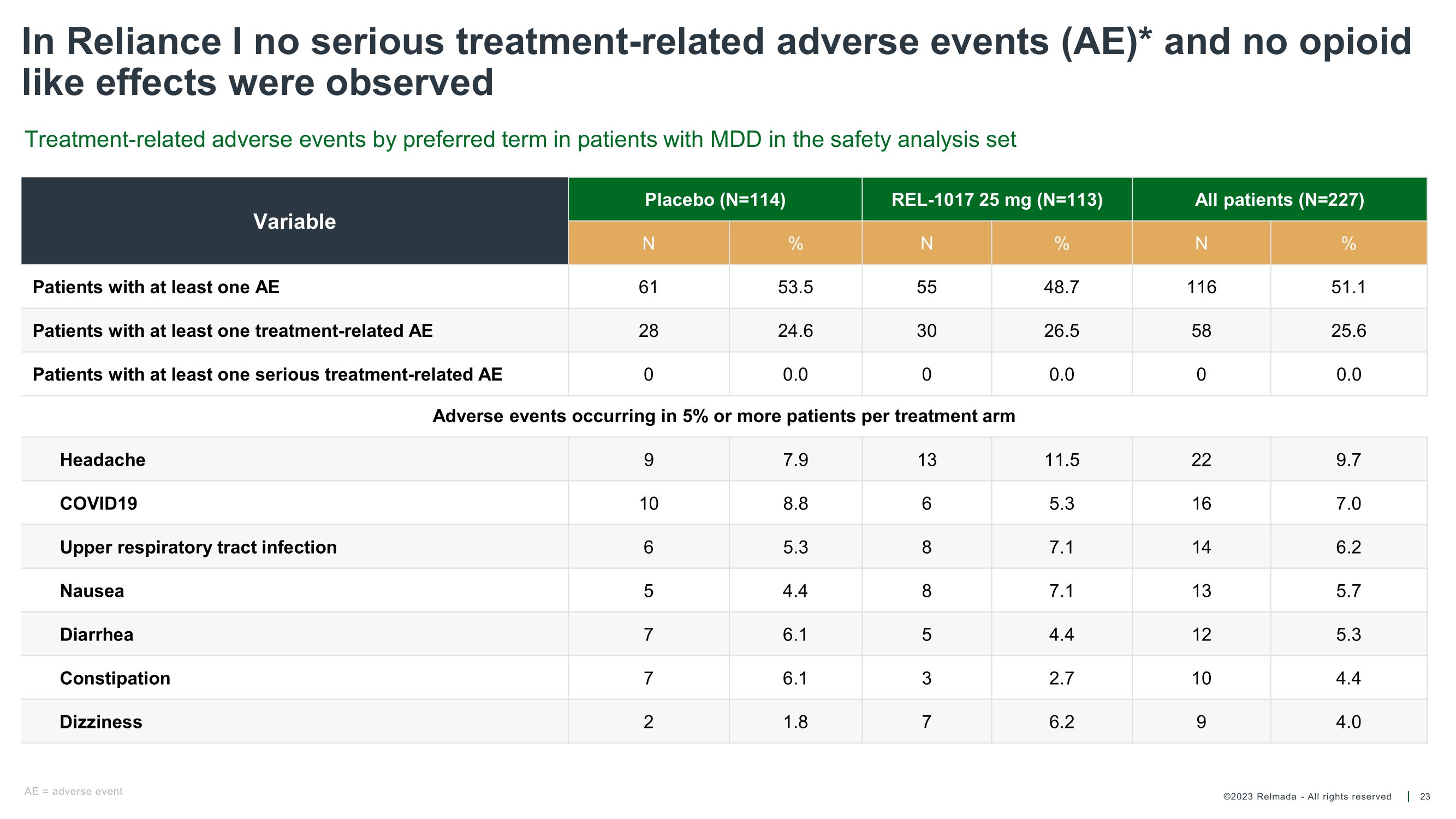 In Reliance I no serious treatment-related adverse events (AE)* and no opioid like effects were observed

Treatment-related adverse events by preferred term in patients with MDD in the safety analysis set

| Variable | Placebo (N=114) | | REL-1017 25 mg (N=113) | | All patients (N=227) | |
|---|---|---|---|---|---|---|
| | N | % | N | % | N | % |
| Patients with at least one AE | 61 | 53.5 | 55 | 48.7 | 116 | 51.1 |
| Patients with at least one treatment-related AE | 28 | 24.6 | 30 | 26.5 | 58 | 25.6 |
| Patients with at least one serious treatment-related AE | 0 | 0.0 | 0 | 0.0 | 0 | 0.0 |
| Adverse events occurring in 5% or more patients per treatment arm | | | | | | |
| Headache | 9 | 7.9 | 13 | 11.5 | 22 | 9.7 |
| COVID19 | 10 | 8.8 | 6 | 5.3 | 16 | 7.0 |
| Upper respiratory tract infection | 6 | 5.3 | 8 | 7.1 | 14 | 6.2 |
| Nausea | 5 | 4.4 | 8 | 7.1 | 13 | 5.7 |
| Diarrhea | 7 | 6.1 | 5 | 4.4 | 12 | 5.3 |
| Constipation | 7 | 6.1 | 3 | 2.7 | 10 | 4.4 |
| Dizziness | 2 | 1.8 | 7 | 6.2 | 9 | 4.0 |

AE = adverse event

©2023 Relmada - All rights reserved | 23